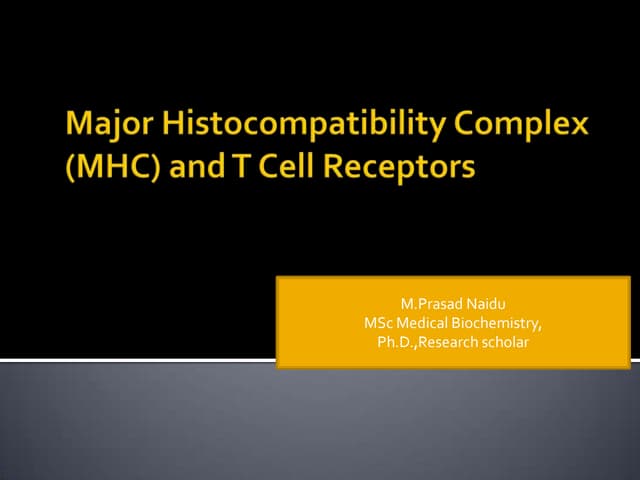 Major Histocompatibility Complex (MHC) and T Cell Receptors

M.Prasad Naidu
MSc Medical Biochemistry,
Ph.D.,Research scholar